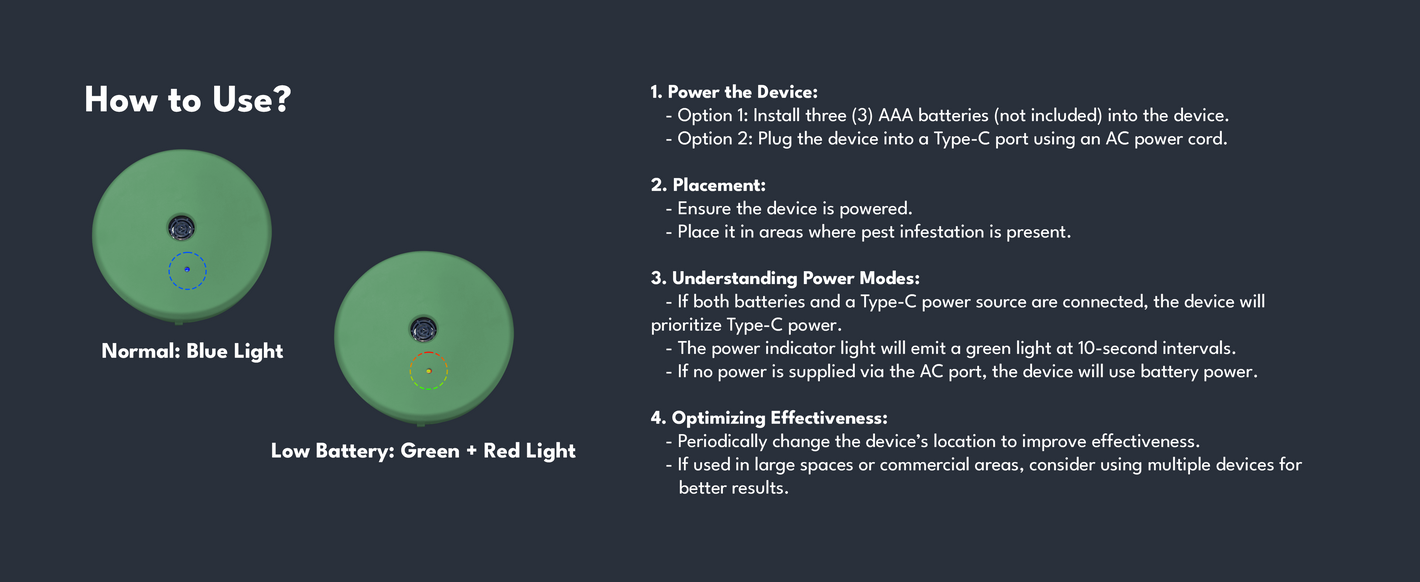 How to Use?

Normal: Blue Light

Low Battery: Green + Red Light

1. Power the Device:
- Option 1: Install three (3) AAA batteries (not included) into the device.
- Option 2: Plug the device into a Type-C port using an AC power cord.

2. Placement:
- Ensure the device is powered.
- Place it in areas where pest infestation is present.

3. Understanding Power Modes:
- If both batteries and a Type-C power source are connected, the device will prioritize Type-C power.
- The power indicator light will emit a green light at 10-second intervals.
- If no power is supplied via the AC port, the device will use battery power.

4. Optimizing Effectiveness:
- Periodically change the device's location to improve effectiveness.
- If used in large spaces or commercial areas, consider using multiple devices for better results.